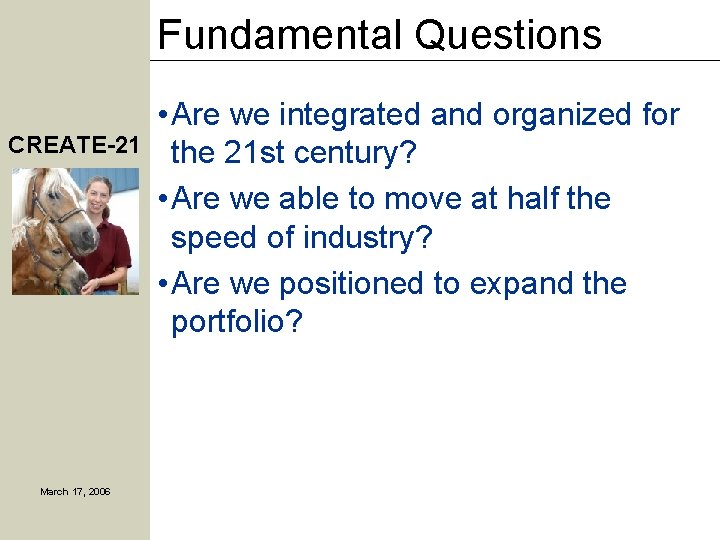 Fundamental Questions

CREATE-21

• Are we integrated and organized for the 21st century?

• Are we able to move at half the speed of industry?

• Are we positioned to expand the portfolio?

March 17, 2006